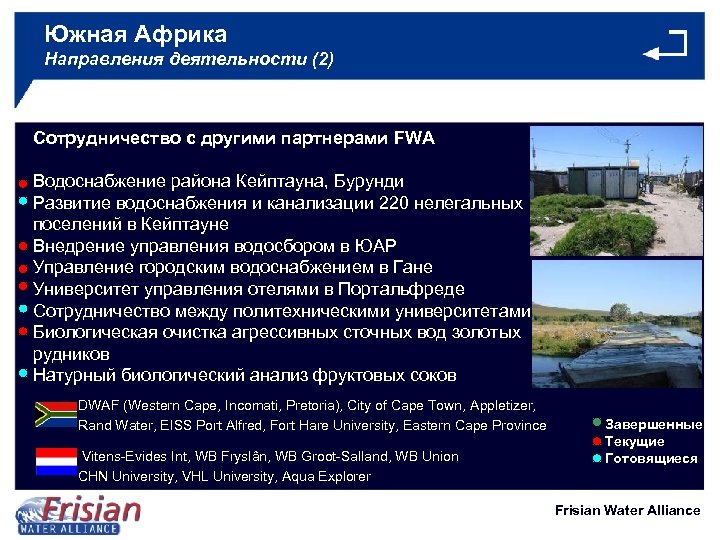 Южная Африка
Направления деятельности (2)

Сотрудничество с другими партнерами FWA

Водоснабжение района Кейптауна, Бурунди
Развитие водоснабжения и канализации 220 нелегальных поселений в Кейптауне
Внедрение управления водосбором в ЮАР
Управление городским водоснабжением в Гане
Университет управления отелями в Портальфреде
Сотрудничество между политехническими университетами
Биологическая очистка агрессивных сточных вод золотых рудников
Натурный биологический анализ фруктовых соков

DWAF (Western Cape, Incomati, Pretoria), City of Cape Town, Appletizer, Rand Water, EISS Port Alfred, Fort Hare University, Eastern Cape Province

Vitens-Evides Int, WB Fryslân, WB Groot-Salland, WB Union CHN University, VHL University, Aqua Explorer

Завершенные
Текущие
Готовящиеся

Frisian WATER ALLIANCE

Frisian Water Alliance